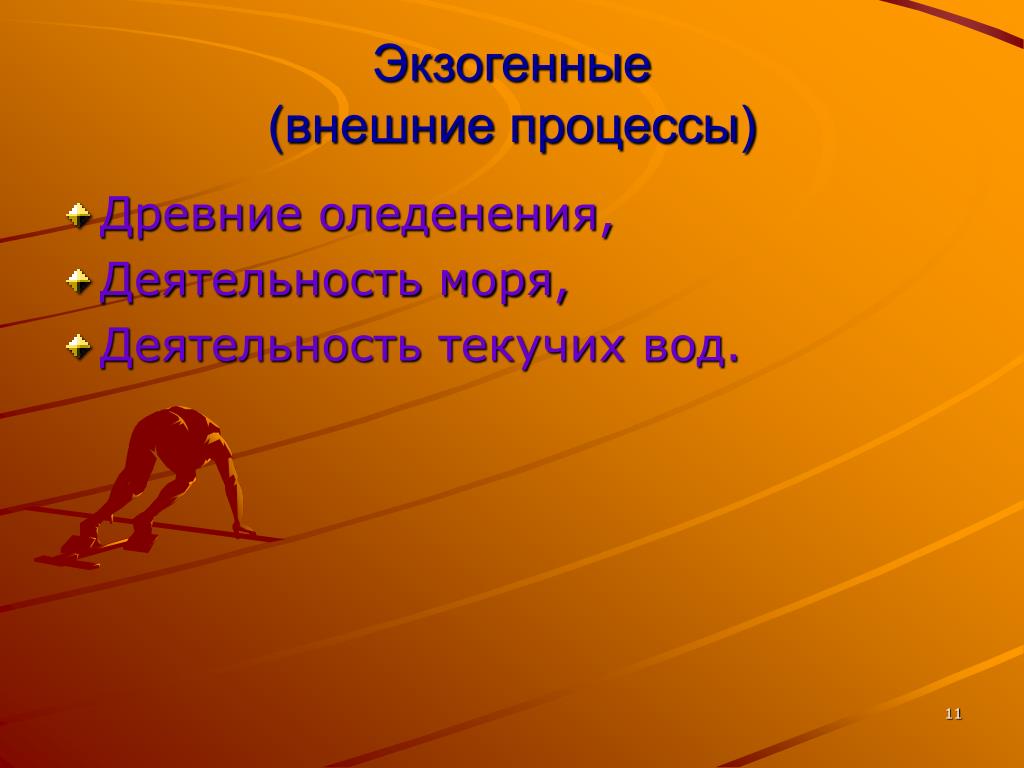 Экзогенные
(внешние процессы)

Древние оледенения,
Деятельность моря,
Деятельность текучих вод.

11